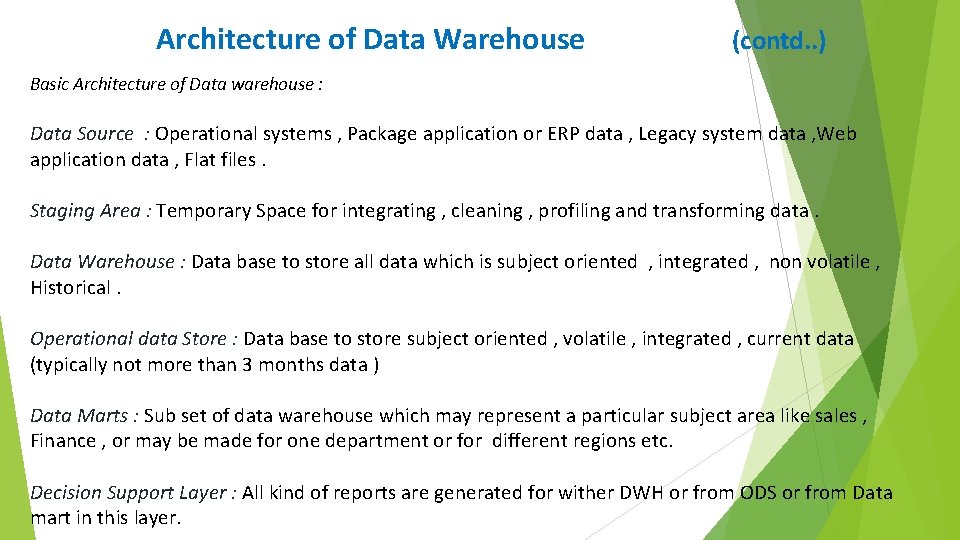 Architecture of Data Warehouse (contd..)

Basic Architecture of Data warehouse :

Data Source : Operational systems , Package application or ERP data , Legacy system data ,Web application data , Flat files .

Staging Area : Temporary Space for integrating , cleaning , profiling and transforming data .

Data Warehouse : Data base to store all data which is subject oriented , integrated , non volatile , Historical .

Operational data Store : Data base to store subject oriented , volatile , integrated , current data (typically not more than 3 months data )

Data Marts : Sub set of data warehouse which may represent a particular subject area like sales , Finance , or may be made for one department or for different regions etc.

Decision Support Layer : All kind of reports are generated for wither DWH or from ODS or from Data mart in this layer.